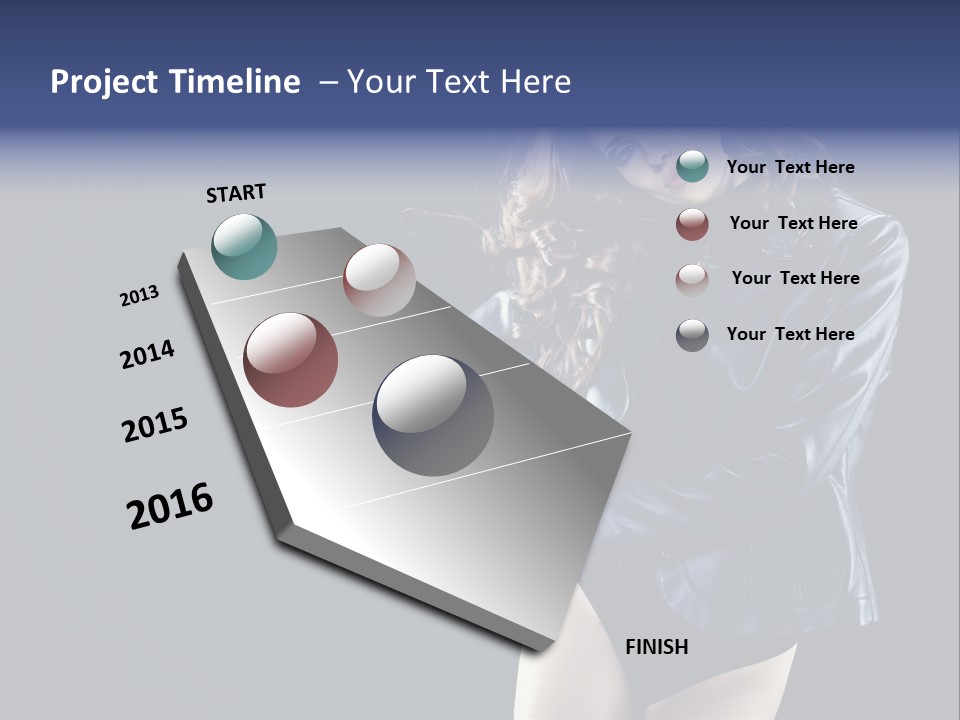 Project Timeline – Your Text Here

START

2013

2014

2015

2016

FINISH

Your Text Here

Your Text Here

Your Text Here

Your Text Here